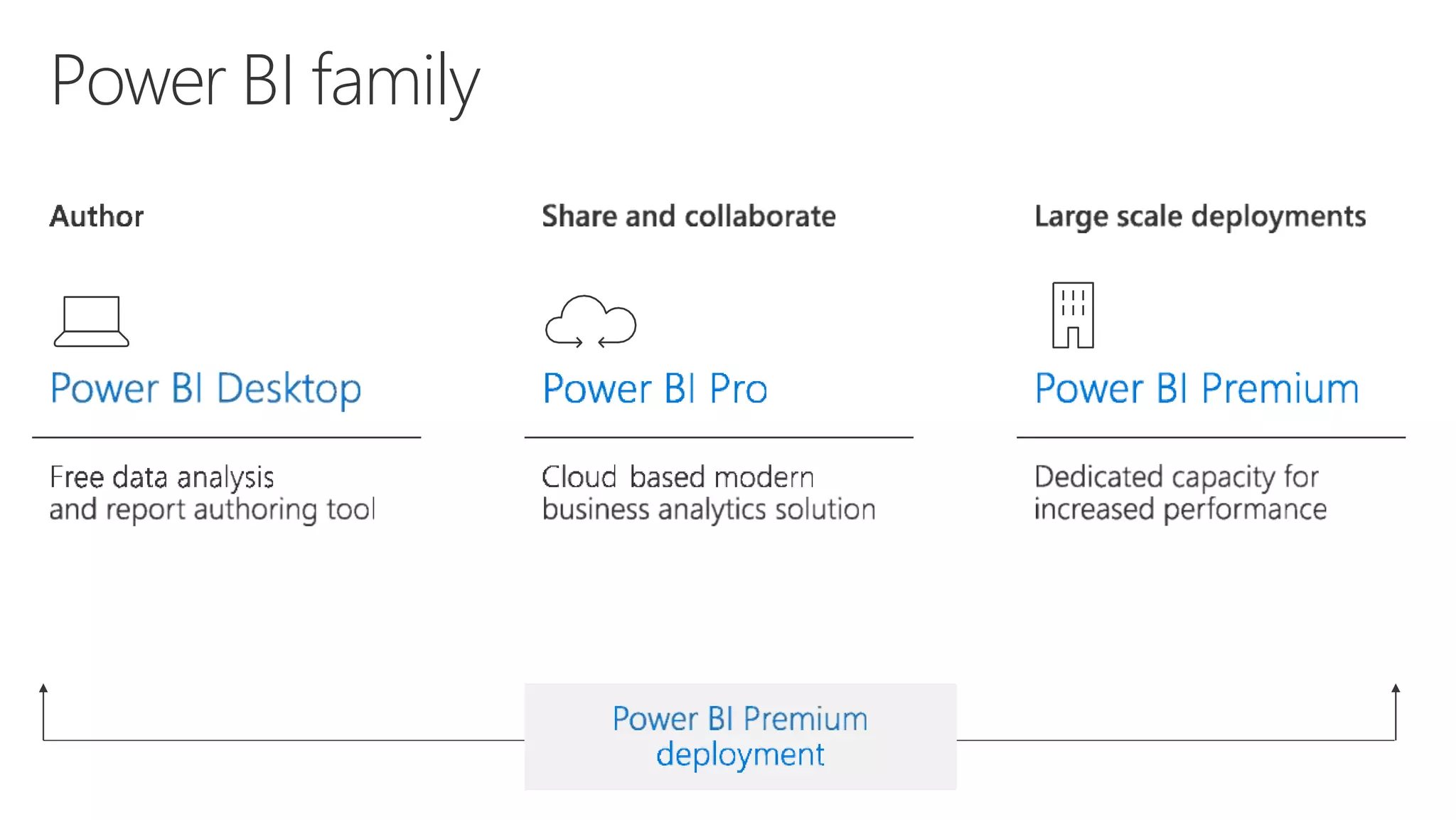 Power BI family

Author

Power BI Desktop

Free data analysis and report authoring tool

Share and collaborate

Power BI Pro

Cloud based modern business analytics solution

Large scale deployments

Power BI Premium

Dedicated capacity for increased performance

Power BI Premium deployment